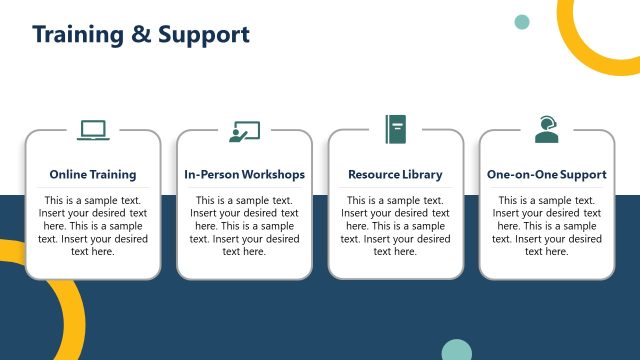 Training & Support

Online Training

This is a sample text. Insert your desired text here. This is a sample text. Insert your desired text here.

In-Person Workshops

This is a sample text. Insert your desired text here. This is a sample text. Insert your desired text here.

Resource Library

This is a sample text. Insert your desired text here. This is a sample text. Insert your desired text here.

One-on-One Support

This is a sample text. Insert your desired text here. This is a sample text. Insert your desired text here.